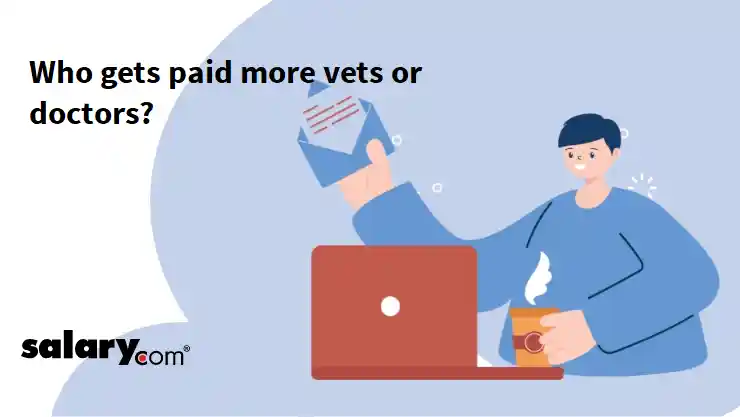 Who gets paid more vets or doctors?

salary.com®